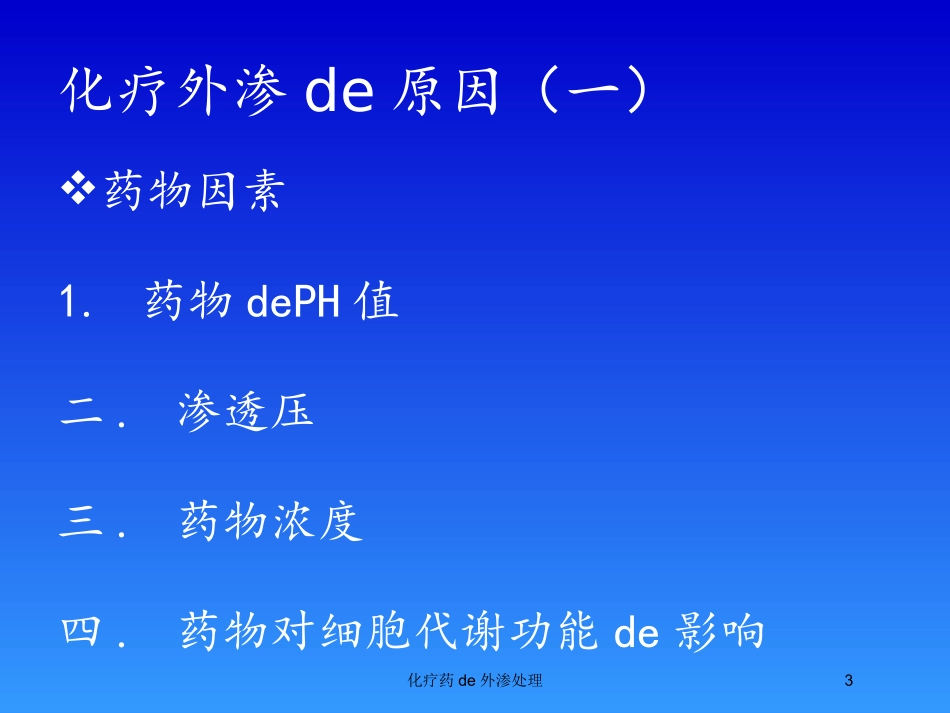 化疗外渗 de 原因（一）

❖药物因素

1. 药物 dePH 值

二． 渗透压

三． 药物浓度

四． 药物对细胞代谢功能 de 影响

化疗药 de 外渗处理

3